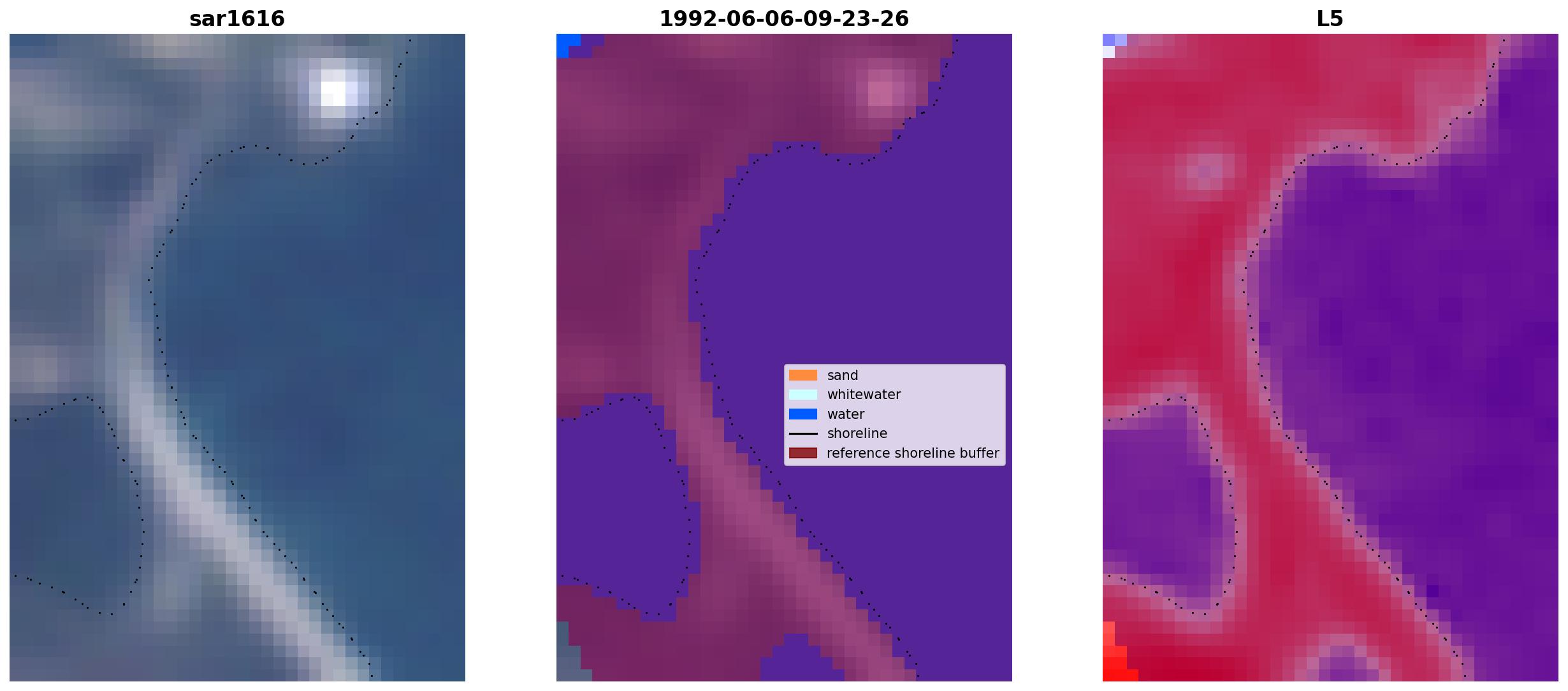 sar1616

1992-06-06-09-23-26

sand
whitewater
water
shoreline
reference shoreline buffer

L5